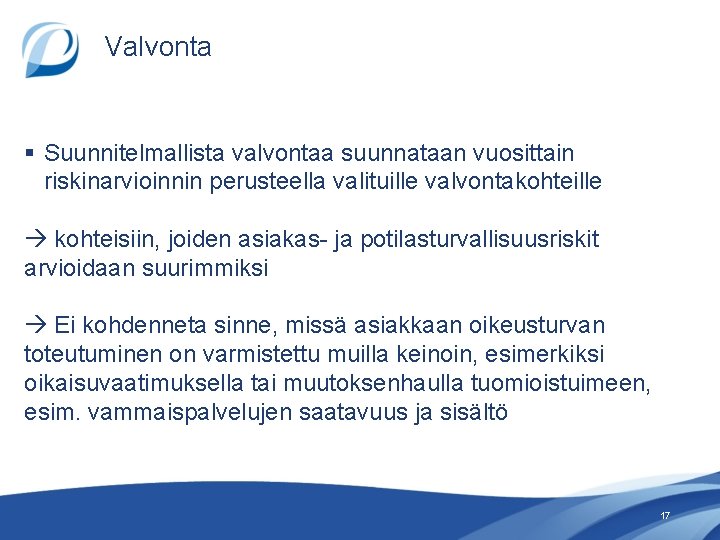 Valvonta

▪ Suunnitelmallista valvontaa suunnataan vuosittain riskinarvioinnin perusteella valituille valvontakohteille

→ kohteisiin, joiden asiakas- ja potilasturvallisuusriskit arvioidaan suurimmiksi

→ Ei kohdenneta sinne, missä asiakkaan oikeusturvan toteutuminen on varmistettu muilla keinoin, esimerkiksi oikaisuvaatimuksella tai muutoksenhaulla tuomioistuimeen, esim. vammaispalvelujen saatavuus ja sisältö

17